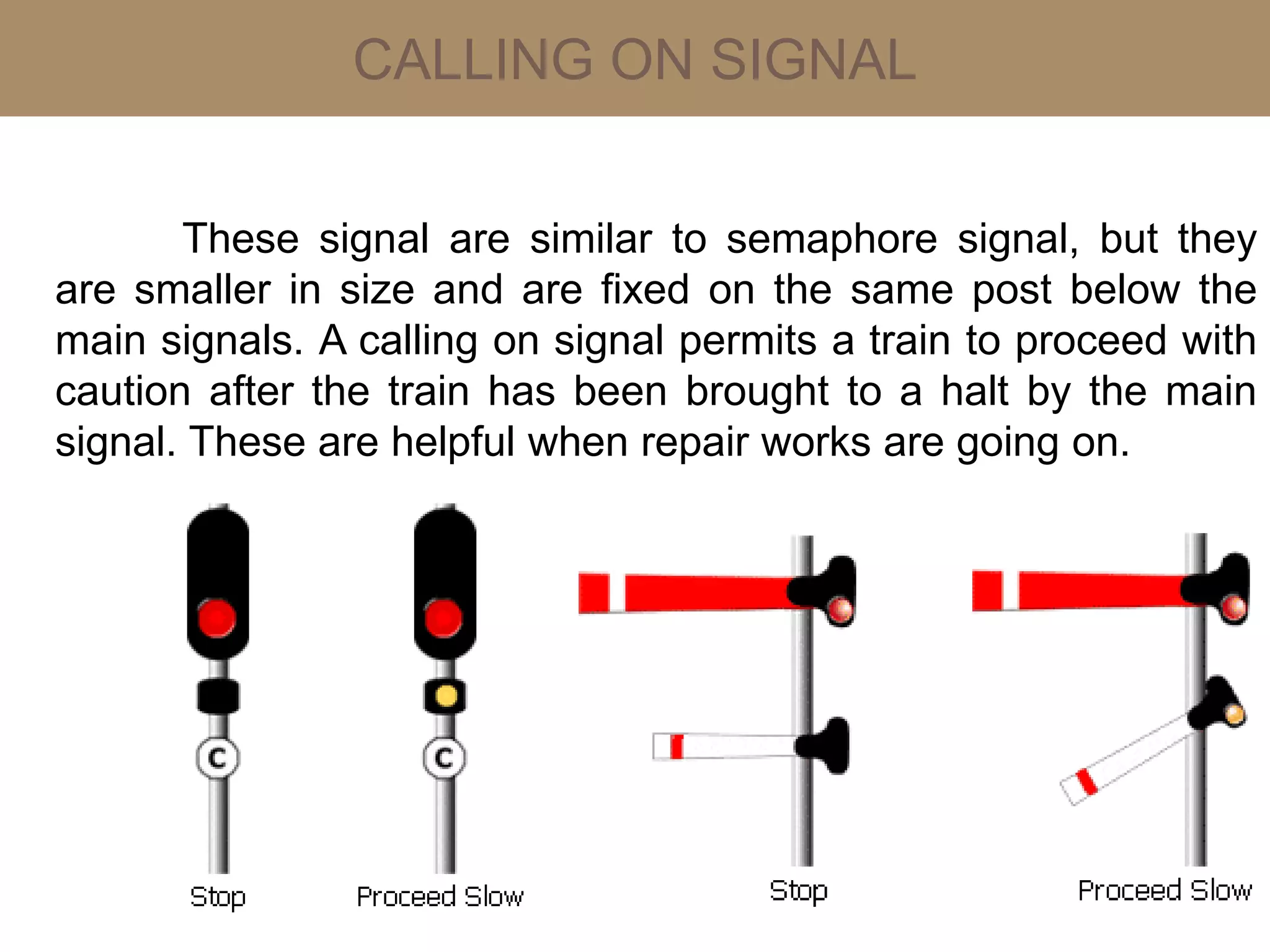 CALLING ON SIGNAL

These signal are similar to semaphore signal, but they are smaller in size and are fixed on the same post below the main signals. A calling on signal permits a train to proceed with caution after the train has been brought to a halt by the main signal. These are helpful when repair works are going on.

C

C

Stop

Proceed Slow

Stop

Proceed Slow